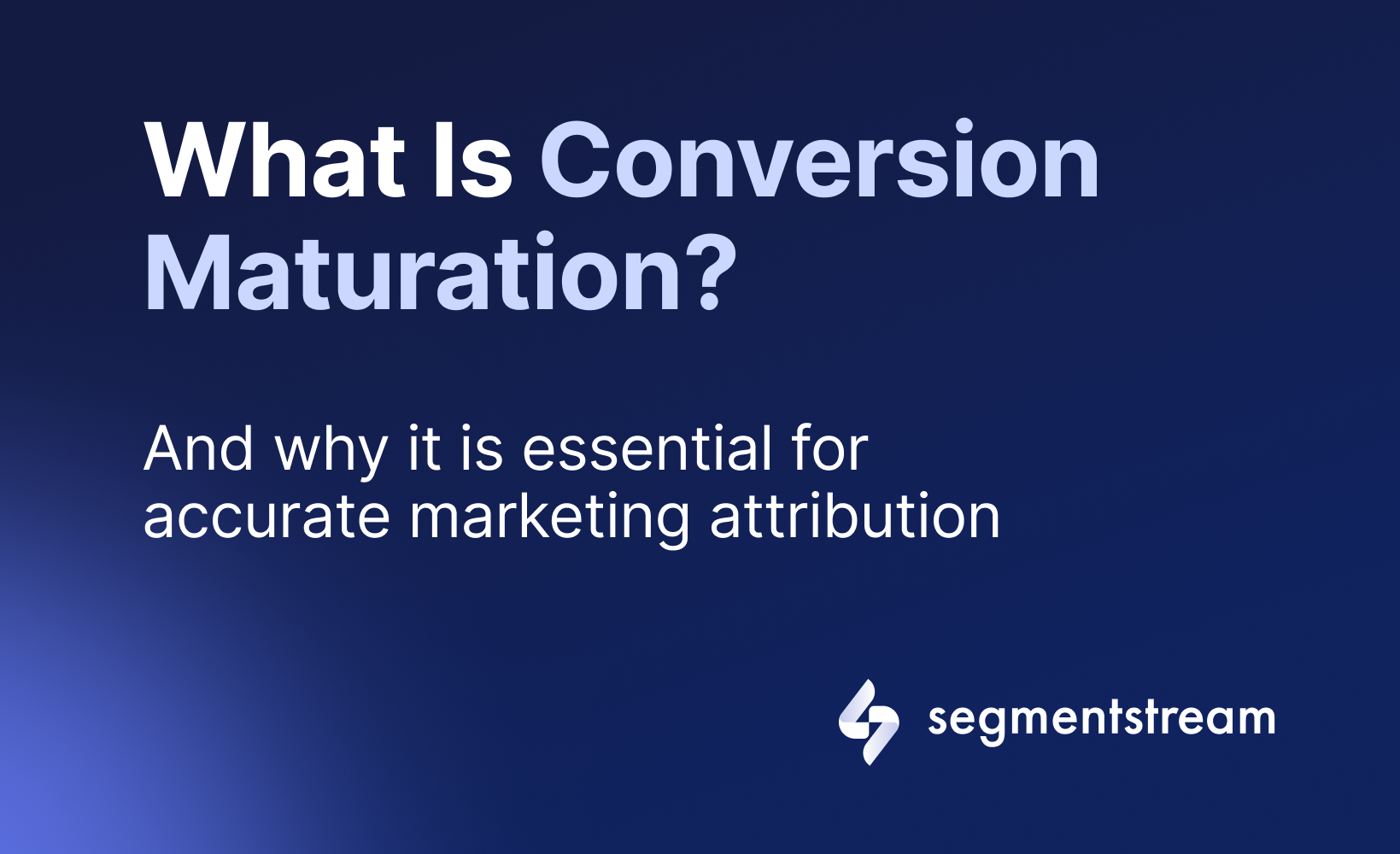 What Is Conversion Maturation?

And why it is essential for accurate marketing attribution

segmentstream